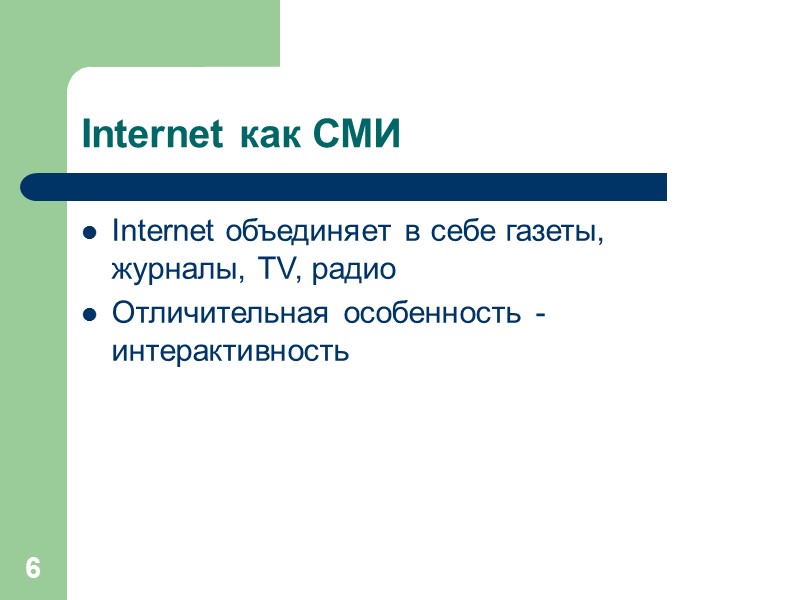 Internet как СМИ

- Internet объединяет в себе газеты, журналы, TV, радио
- Отличительная особенность - интерактивность

6